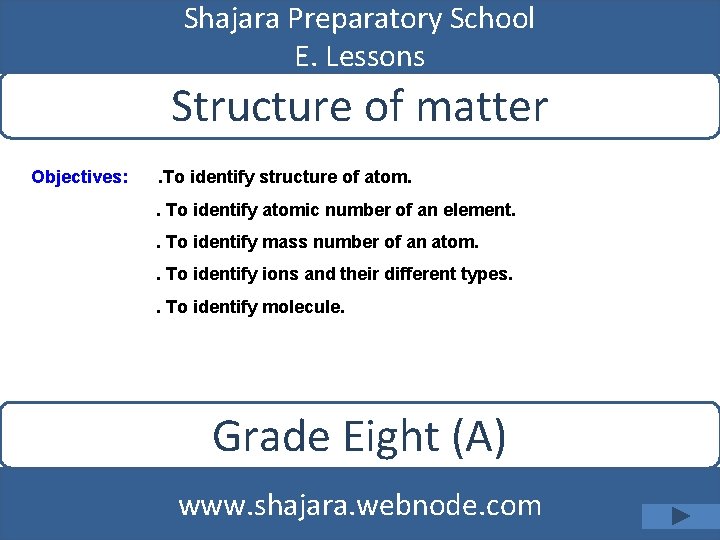 Shajara Preparatory School
E. Lessons

Structure of matter

Objectives: .To identify structure of atom.
. To identify atomic number of an element.
. To identify mass number of an atom.
. To identify ions and their different types.
. To identify molecule.

Grade Eight (A)

www.shajara.webnode.com